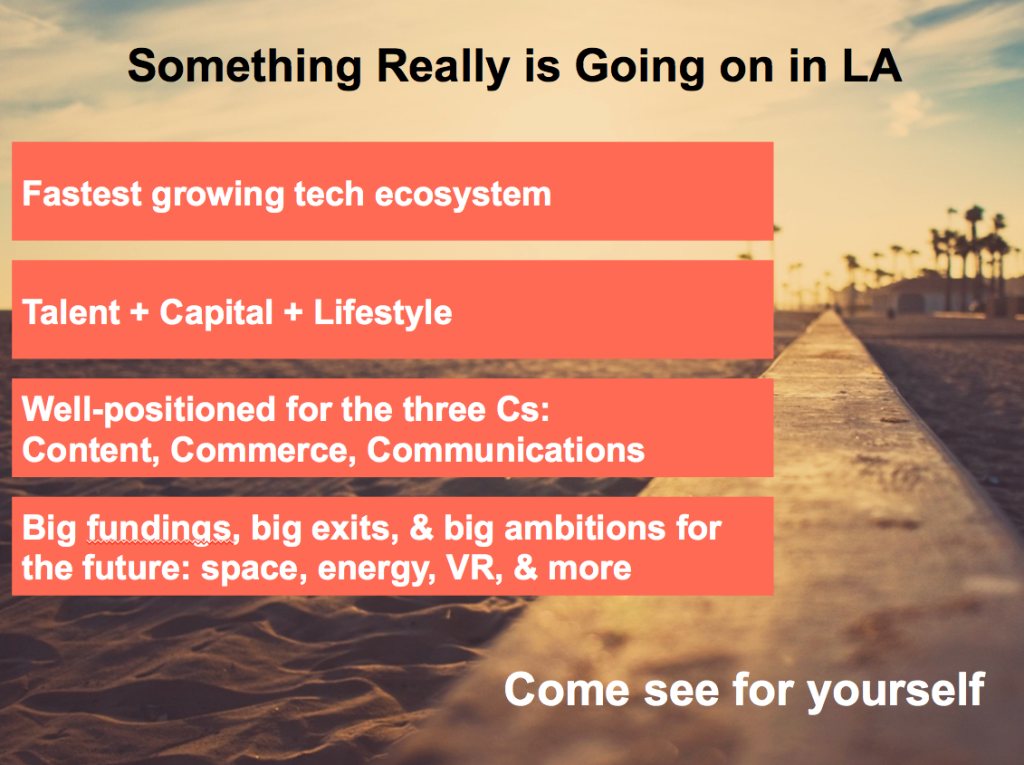 Something Really is Going on in LA

Fastest growing tech ecosystem

Talent + Capital + Lifestyle

Well-positioned for the three Cs:
Content, Commerce, Communications

Big fundings, big exits, & big ambitions for the future: space, energy, VR, & more

Come see for yourself